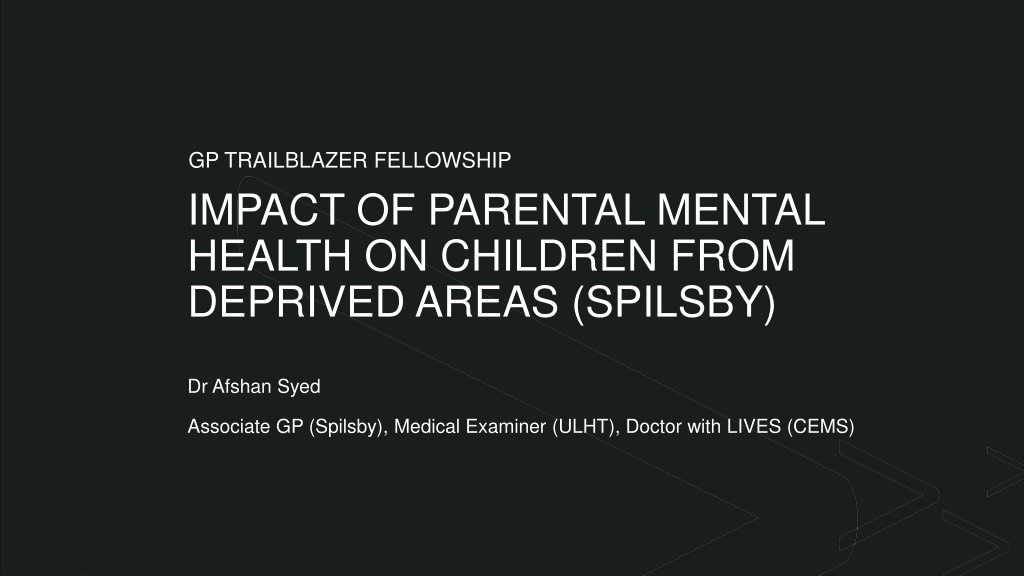 GP TRAILBLAZER FELLOWSHIP

IMPACT OF PARENTAL MENTAL HEALTH ON CHILDREN FROM DEPRIVED AREAS (SPILSBY)

Dr Afshan Syed

Associate GP (Spilsby), Medical Examiner (ULHT), Doctor with LIVES (CEMS)